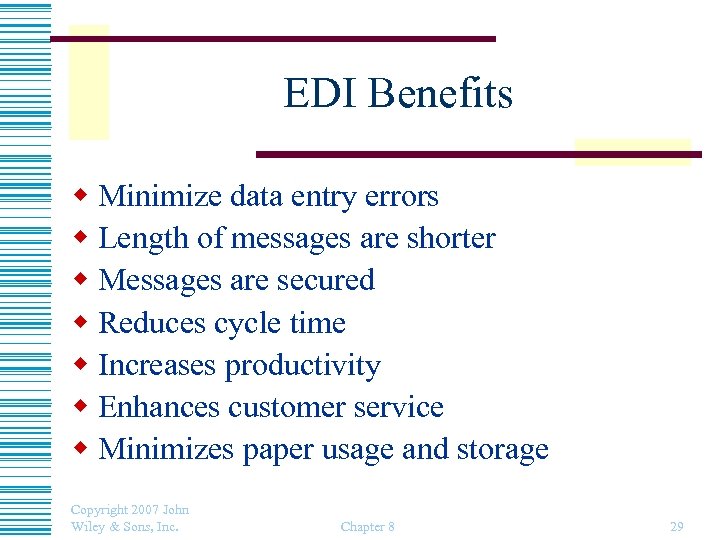 EDI Benefits

- Minimize data entry errors
- Length of messages are shorter
- Messages are secured
- Reduces cycle time
- Increases productivity
- Enhances customer service
- Minimizes paper usage and storage

Copyright 2007 John Wiley & Sons, Inc.

Chapter 8

29